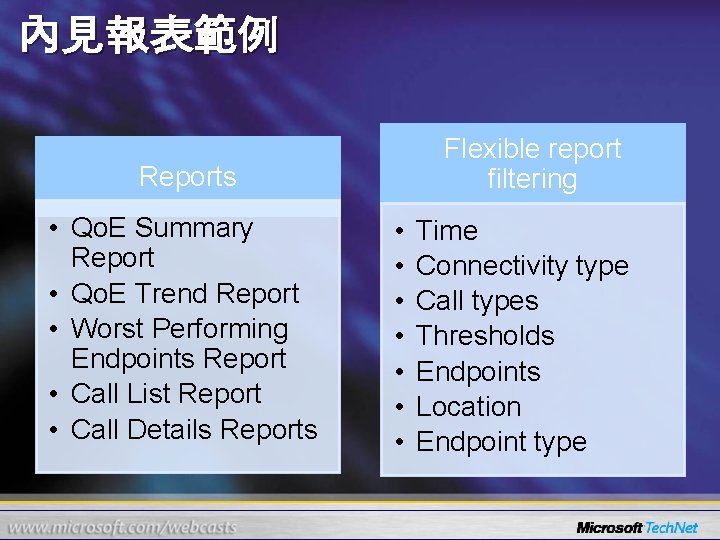 內見報表範例

Reports

• QoE Summary Report
• QoE Trend Report
• Worst Performing Endpoints Report
• Call List Report
• Call Details Reports

Flexible report filtering

• Time
• Connectivity type
• Call types
• Thresholds
• Endpoints
• Location
• Endpoint type

www.microsoft.com/webcasts

Microsoft TechNet